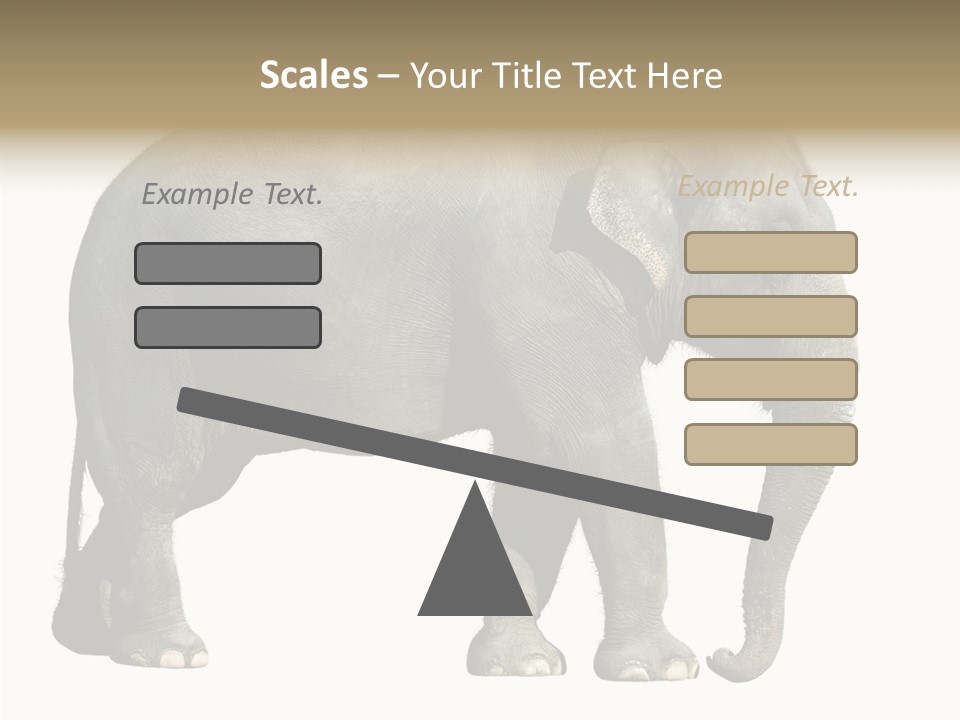 Scales – Your Title Text Here

Example Text.

Example Text.